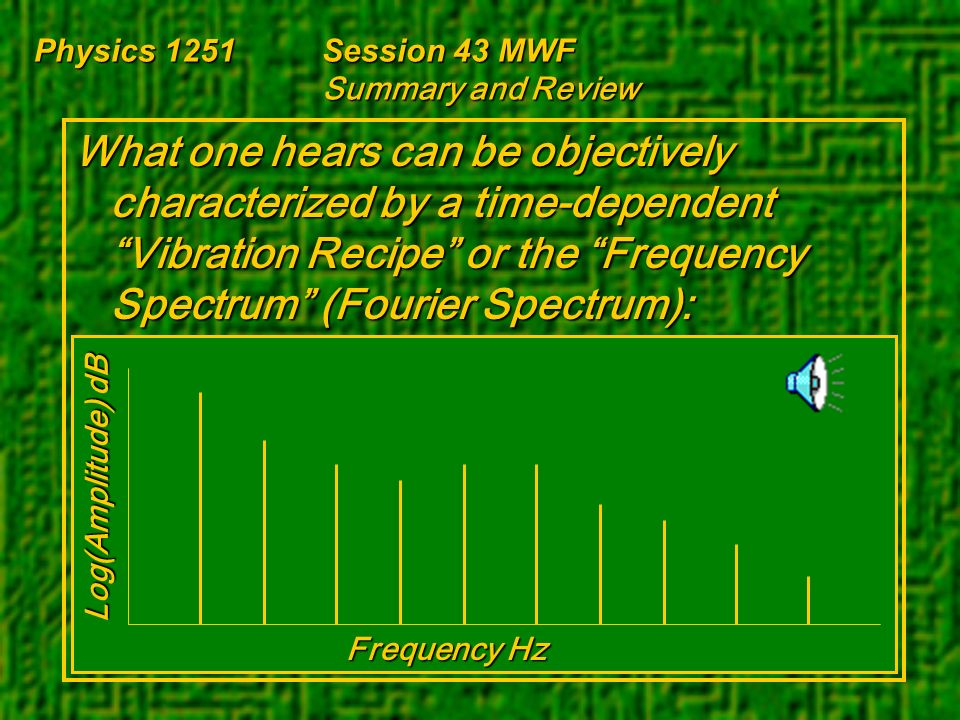 Physics 1251 Session 43 MWF
Summary and Review

What one hears can be objectively characterized by a time-dependent “Vibration Recipe” or the “Frequency Spectrum” (Fourier Spectrum):

Log(Amplitude) dB

Frequency Hz